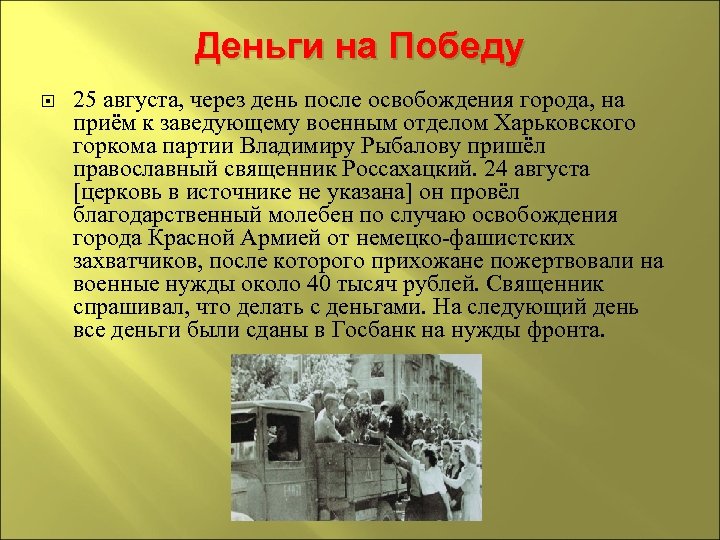 Деньги на Победу

25 августа, через день после освобождения города, на приём к заведующему военным отделом Харьковского горкома партии Владимиру Рыбалову пришёл православный священник Россахацкий. 24 августа [церковь в источнике не указана] он провёл благодарственный молебен по случаю освобождения города Красной Армией от немецко-фашистских захватчиков, после которого прихожане пожертвовали на военные нужды около 40 тысяч рублей. Священник спрашивал, что делать с деньгами. На следующий день все деньги были сданы в Госбанк на нужды фронта.